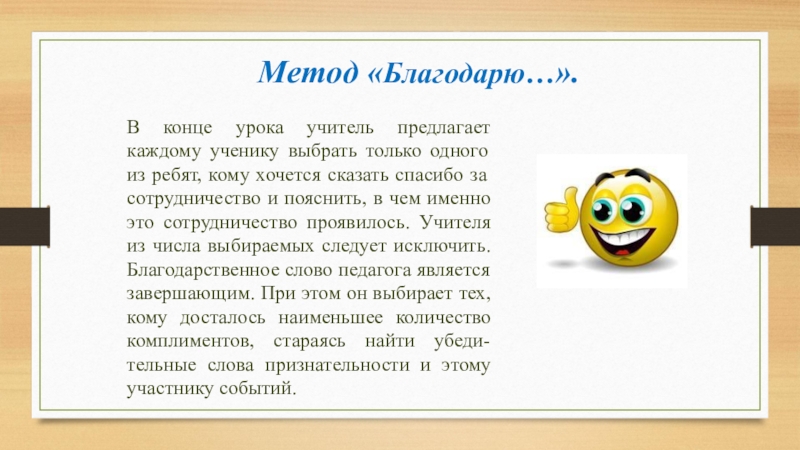 Метод «Благодарю…».

В конце урока учитель предлагает каждому ученику выбрать только одного из ребят, кому хочется сказать спасибо за сотрудничество и пояснить, в чем именно это сотрудничество проявилось. Учителя из числа выбираемых следует исключить. Благодарственное слово педагога является завершающим. При этом он выбирает тех, кому досталось наименьшее количество комплиментов, стараясь найти убедительные слова признательности и этому участнику событий.